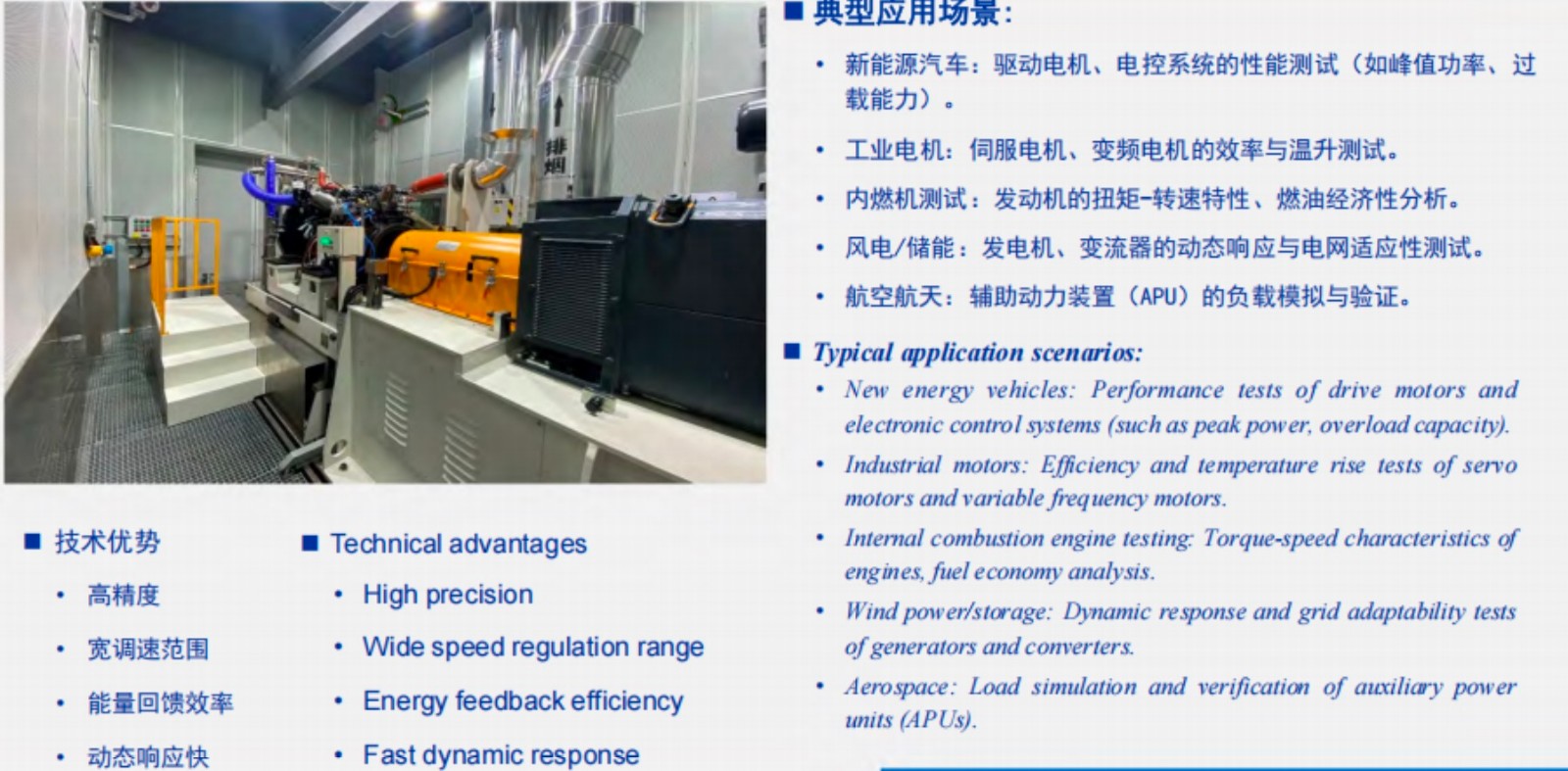 排烟

■ 技术优势
• 高精度
• 宽调速范围
• 能量回馈效率
• 动态响应快

■ Technical advantages
• High precision
• Wide speed regulation range
• Energy feedback efficiency
• Fast dynamic response

■ 典型应用场景：
• 新能源汽车：驱动电机、电控系统的性能测试（如峰值功率、过载能力）。
• 工业电机：伺服电机、变频电机的效率与温升测试。
• 内燃机测试：发动机的扭矩-转速特性、燃油经济性分析。
• 风电/储能：发电机、变流器的动态响应与电网适应性测试。
• 航空航天：辅助动力装置（APU）的负载模拟与验证。

■ Typical application scenarios:
• New energy vehicles: Performance tests of drive motors and electronic control systems (such as peak power, overload capacity).
• Industrial motors: Efficiency and temperature rise tests of servo motors and variable frequency motors.
• Internal combustion engine testing: Torque-speed characteristics of engines, fuel economy analysis.
• Wind power/storage: Dynamic response and grid adaptability tests of generators and converters.
• Aerospace: Load simulation and verification of auxiliary power units (APUs).